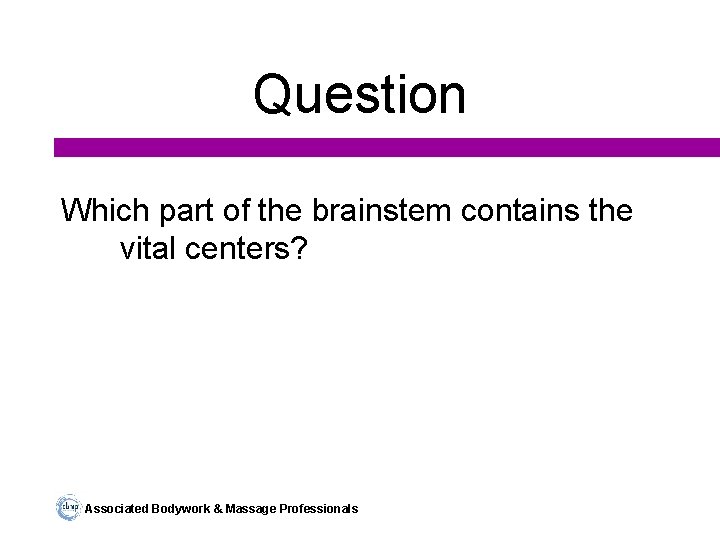 Question

Which part of the brainstem contains the vital centers?

abmp Associated Bodywork & Massage Professionals